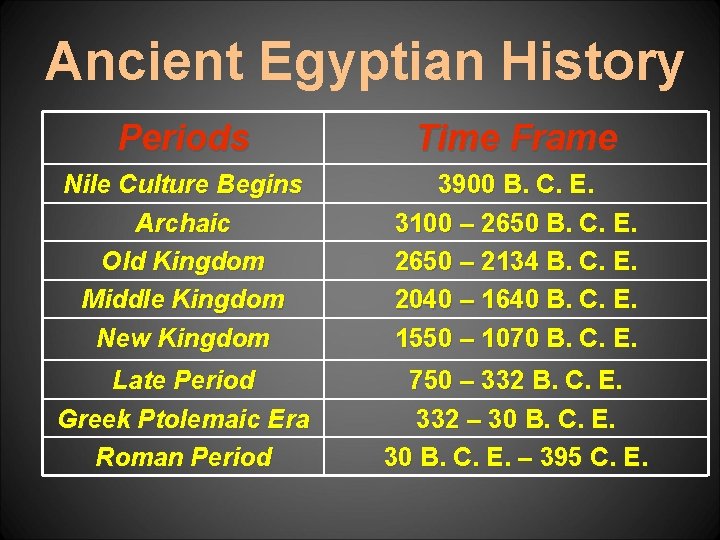 Ancient Egyptian History

| Periods | Time Frame |
|---|---|
| Nile Culture Begins | 3900 B. C. E. |
| Archaic | 3100 – 2650 B. C. E. |
| Old Kingdom | 2650 – 2134 B. C. E. |
| Middle Kingdom | 2040 – 1640 B. C. E. |
| New Kingdom | 1550 – 1070 B. C. E. |
| Late Period | 750 – 332 B. C. E. |
| Greek Ptolemaic Era | 332 – 30 B. C. E. |
| Roman Period | 30 B. C. E. – 395 C. E. |